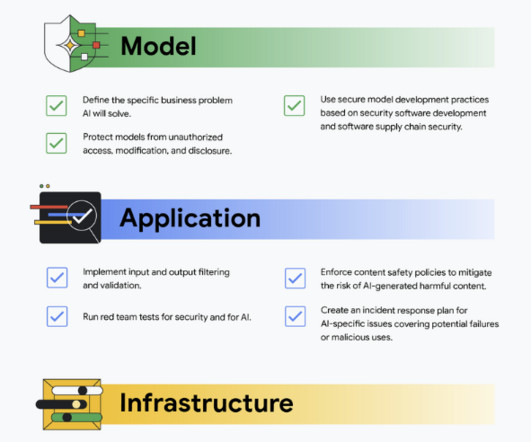 Model

Define the specific business problem AI will solve.

Protect models from unauthorized access, modification, and disclosure.

Use secure model development practices based on security software development and software supply chain security.

Application

Implement input and output filtering and validation.

Run red team tests for security and for AI.

Enforce content safety policies to mitigate the risk of AI-generated harmful content.

Create an incident response plan for AI-specific issues covering potential failures or malicious uses.

Infrastructure